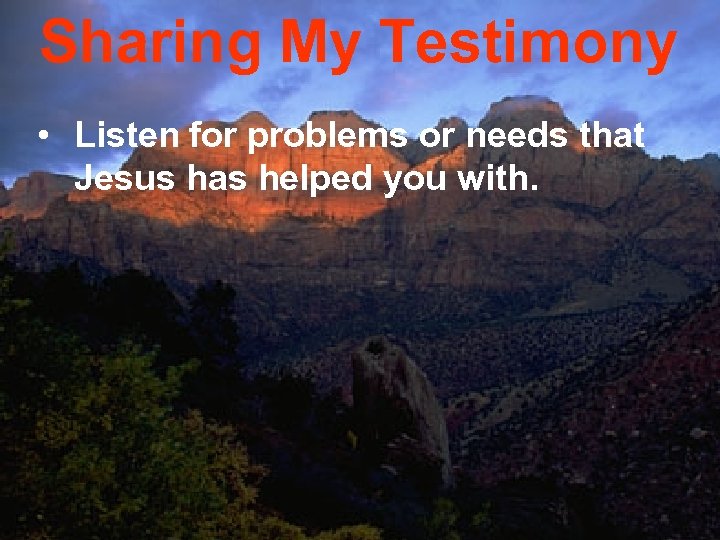 Sharing My Testimony

• Listen for problems or needs that Jesus has helped you with.